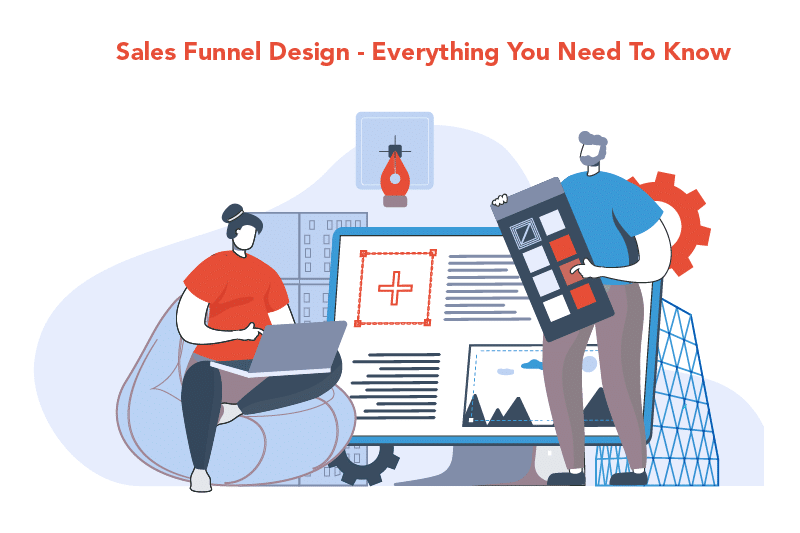 Sales Funnel Design - Everything You Need To Know